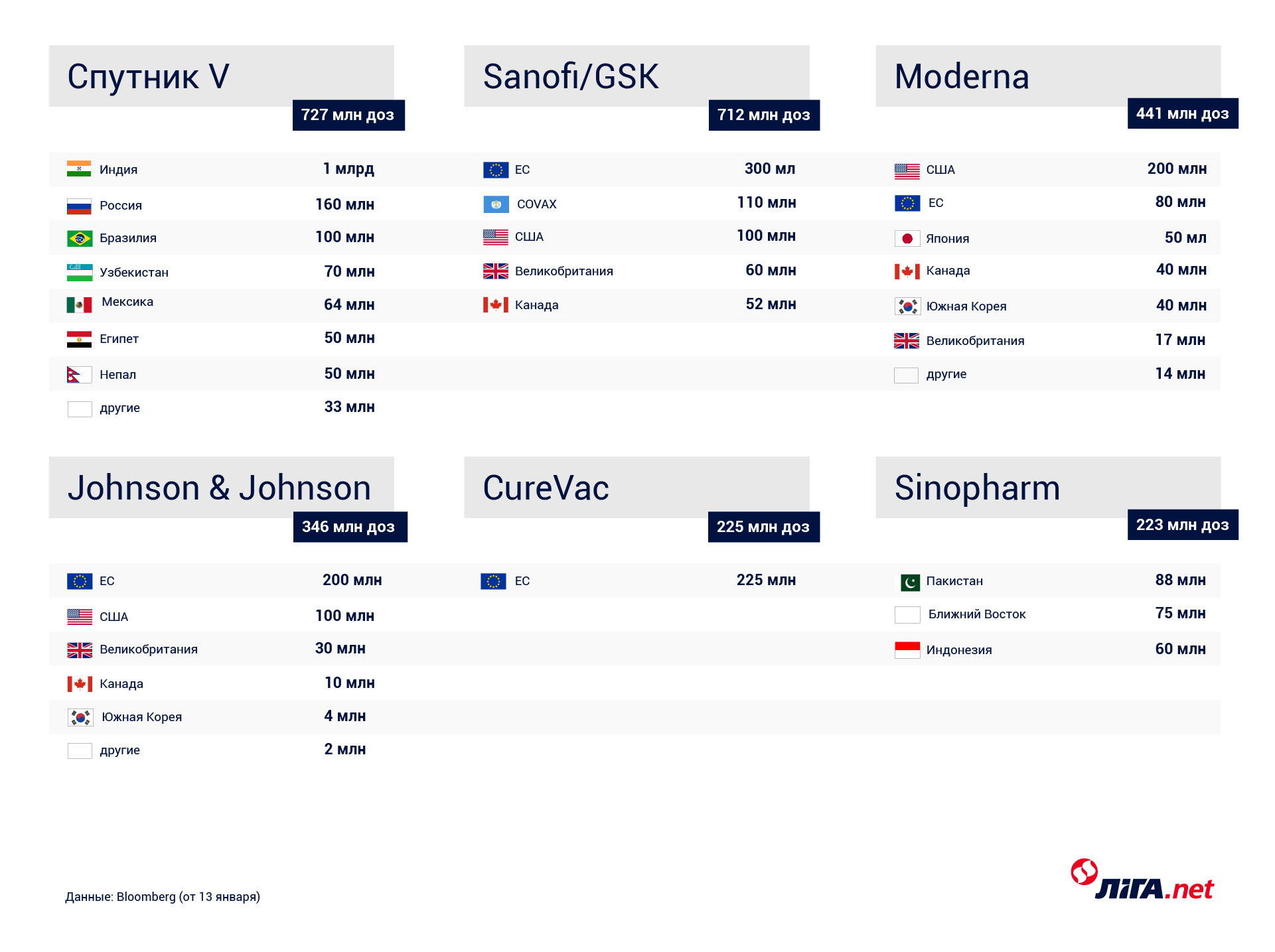 Спутник V
727 млн доз

| | |
|---|---|
| Индия | 1 млрд |
| Россия | 160 млн |
| Бразилия | 100 млн |
| Узбекистан | 70 млн |
| Мексика | 64 млн |
| Египет | 50 млн |
| Непал | 50 млн |
| другие | 33 млн |

Sanofi/GSK
712 млн доз

| | |
|---|---|
| ЕС | 300 мл |
| COVAX | 110 млн |
| США | 100 млн |
| Великобритания | 60 млн |
| Канада | 52 млн |

Moderna
441 млн доз

| | |
|---|---|
| США | 200 млн |
| ЕС | 80 млн |
| Япония | 50 мл |
| Канада | 40 млн |
| Южная Корея | 40 млн |
| Великобритания | 17 млн |
| другие | 14 млн |

Johnson & Johnson
346 млн доз

| | |
|---|---|
| ЕС | 200 млн |
| США | 100 млн |
| Великобритания | 30 млн |
| Канада | 10 млн |
| Южная Корея | 4 млн |
| другие | 2 млн |

CureVac
225 млн доз

| | |
|---|---|
| ЕС | 225 млн |

Sinopharm
223 млн доз

| | |
|---|---|
| Пакистан | 88 млн |
| Ближний Восток | 75 млн |
| Индонезия | 60 млн |

Данные: Bloomberg (от 13 января)

ЛІГА.net